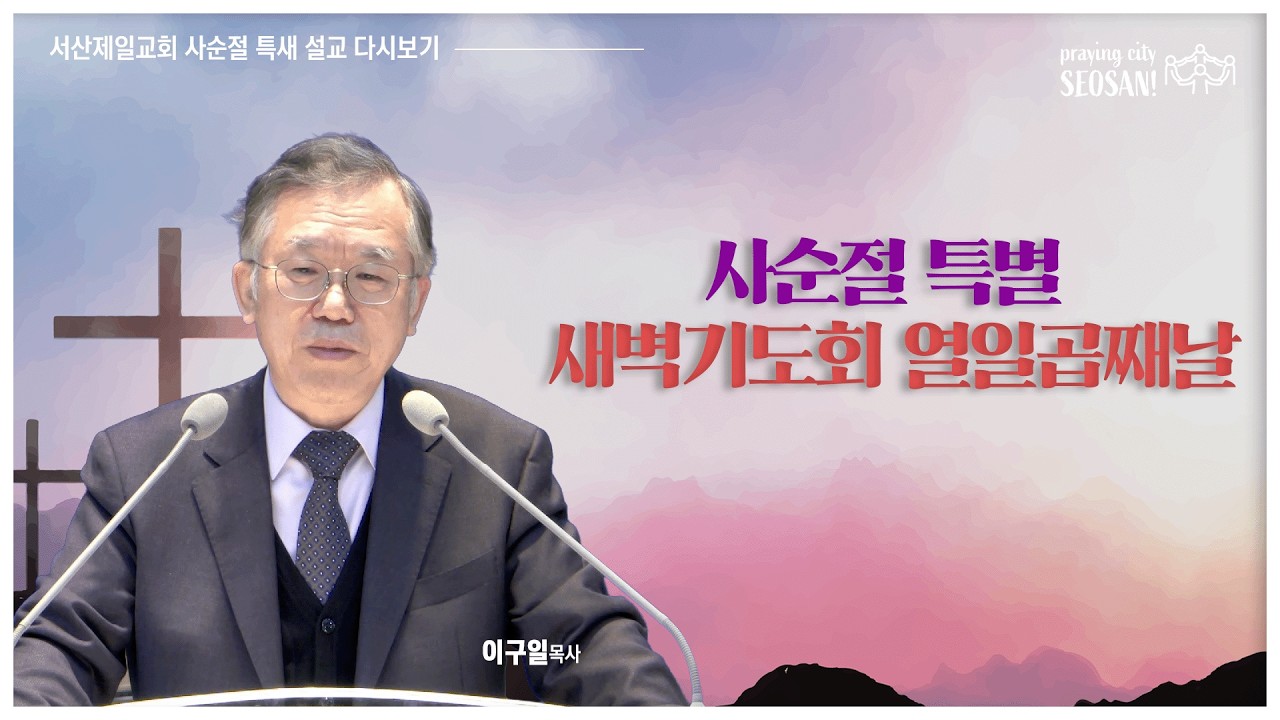 서산제일교회 사순절 특새 설교 다시보기

praying city
SEOSAN!

사순절 특별
새벽기도회 열일곱째날

이구일목사